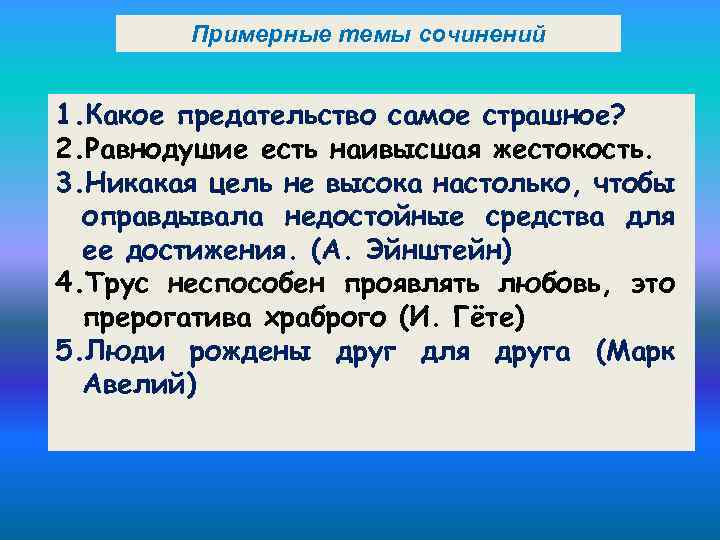 Примерные темы сочинений

1.Какое предательство самое страшное?
2.Равнодушие есть наивысшая жестокость.
3.Никакая цель не высока настолько, чтобы оправдывала недостойные средства для ее достижения. (А. Эйнштейн)
4.Трус неспособен проявлять любовь, это прерогатива храброго (И. Гёте)
5.Люди рождены друг для друга (Марк Авелий)